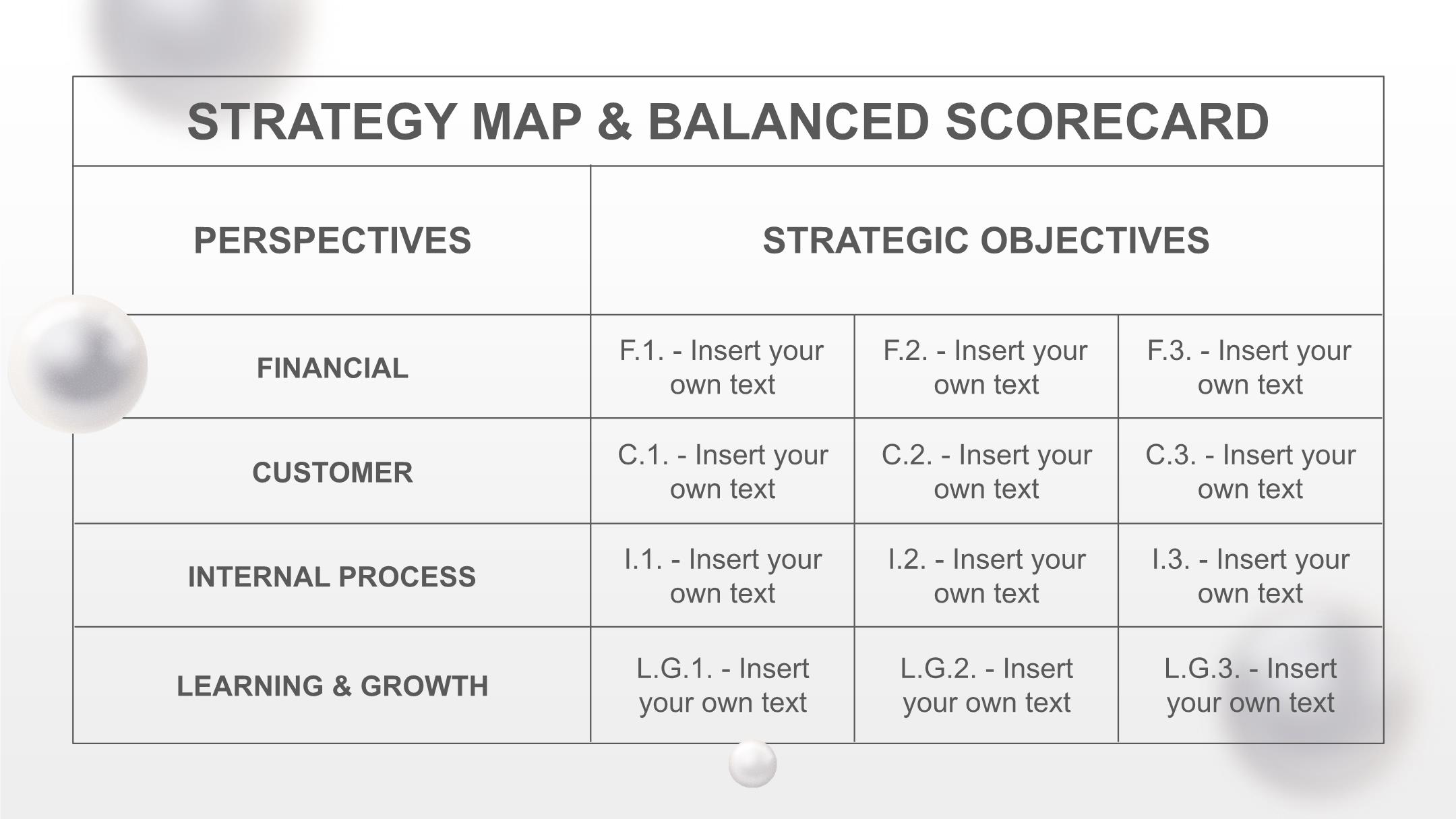 STRATEGY MAP & BALANCED SCORECARD

| PERSPECTIVES | STRATEGIC OBJECTIVES | | |
|---|---|---|---|
| FINANCIAL | F.1. - Insert your own text | F.2. - Insert your own text | F.3. - Insert your own text |
| CUSTOMER | C.1. - Insert your own text | C.2. - Insert your own text | C.3. - Insert your own text |
| INTERNAL PROCESS | I.1. - Insert your own text | I.2. - Insert your own text | I.3. - Insert your own text |
| LEARNING & GROWTH | L.G.1. - Insert your own text | L.G.2. - Insert your own text | L.G.3. - Insert your own text |